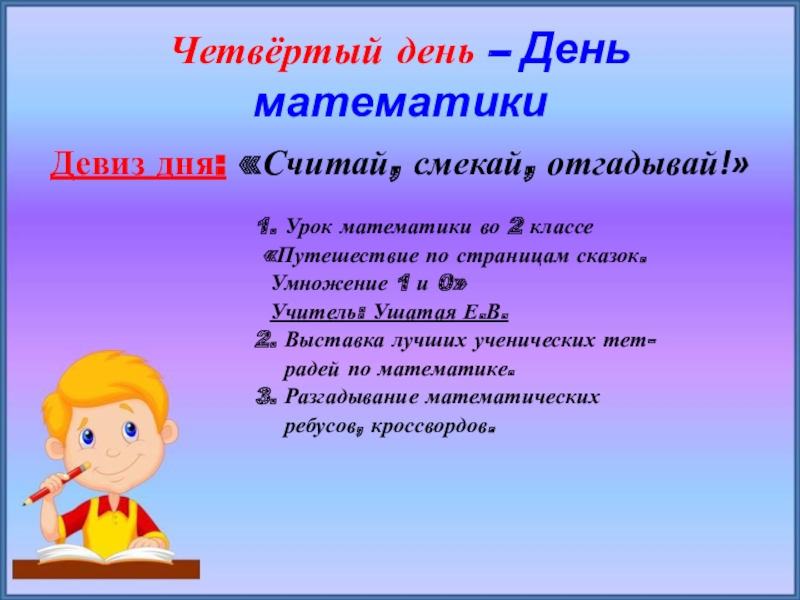 Четвёртый день – День математики

Девиз дня: «Считай, смекай, отгадывай!»

1. Урок математики во 2 классе «Путешествие по страницам сказок. Умножение 1 и 0»
Учитель: Ушатая Е.В.
2. Выставка лучших ученических тетрадей по математике.
3. Разгадывание математических ребусов, кроссвордов.